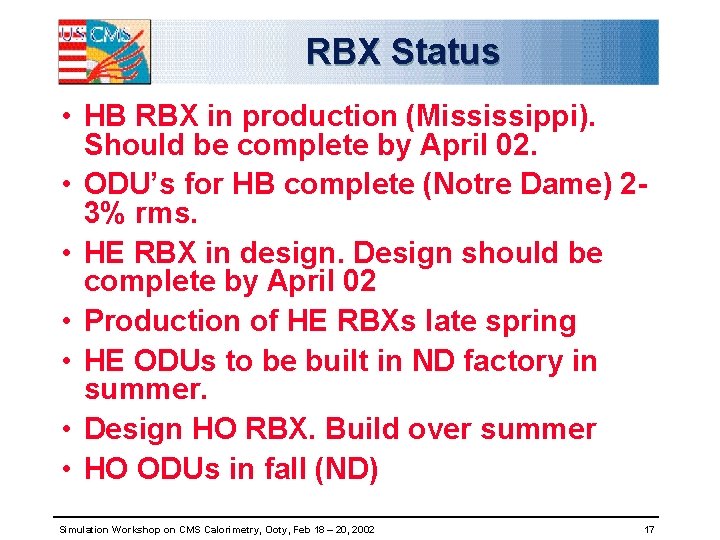 US CMS

RBX Status

• HB RBX in production (Mississippi). Should be complete by April 02.

• ODU's for HB complete (Notre Dame) 2-3% rms.

• HE RBX in design. Design should be complete by April 02

• Production of HE RBXs late spring

• HE ODUs to be built in ND factory in summer.

• Design HO RBX. Build over summer

• HO ODUs in fall (ND)

Simulation Workshop on CMS Calorimetry, Ooty, Feb 18 – 20, 2002

17